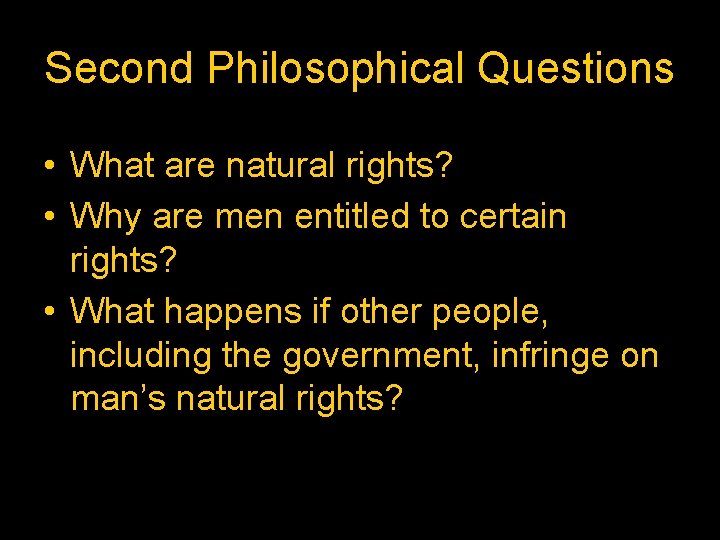 Second Philosophical Questions

• What are natural rights?
• Why are men entitled to certain rights?
• What happens if other people, including the government, infringe on man’s natural rights?